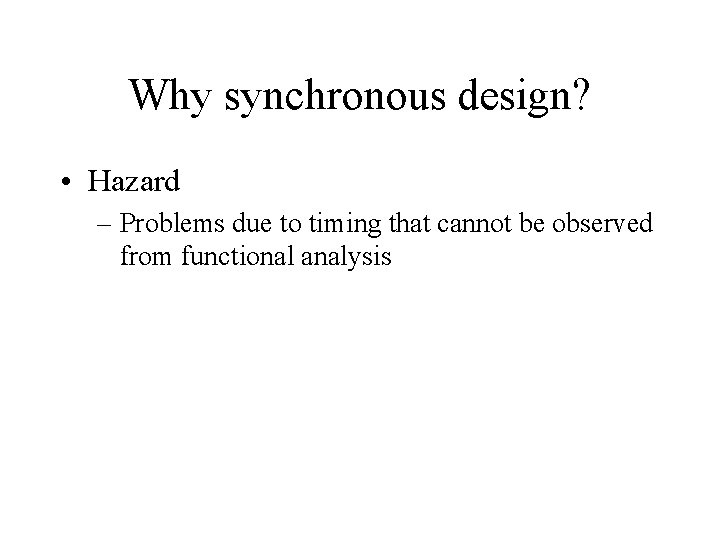 Why synchronous design?

• Hazard
– Problems due to timing that cannot be observed from functional analysis